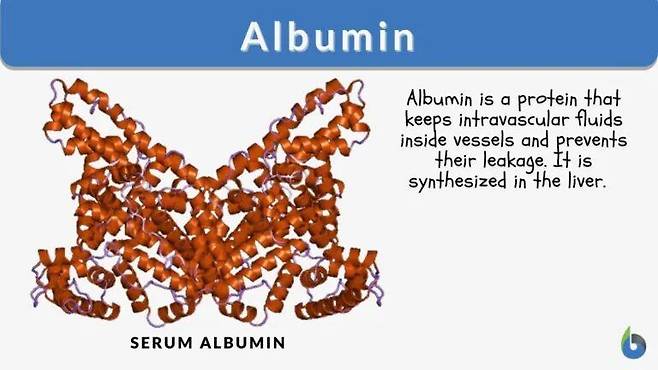 Albumin

Albumin is a protein that keeps intravascular fluids inside vessels and prevents their leakage. It is synthesized in the liver.

SERUM ALBUMIN